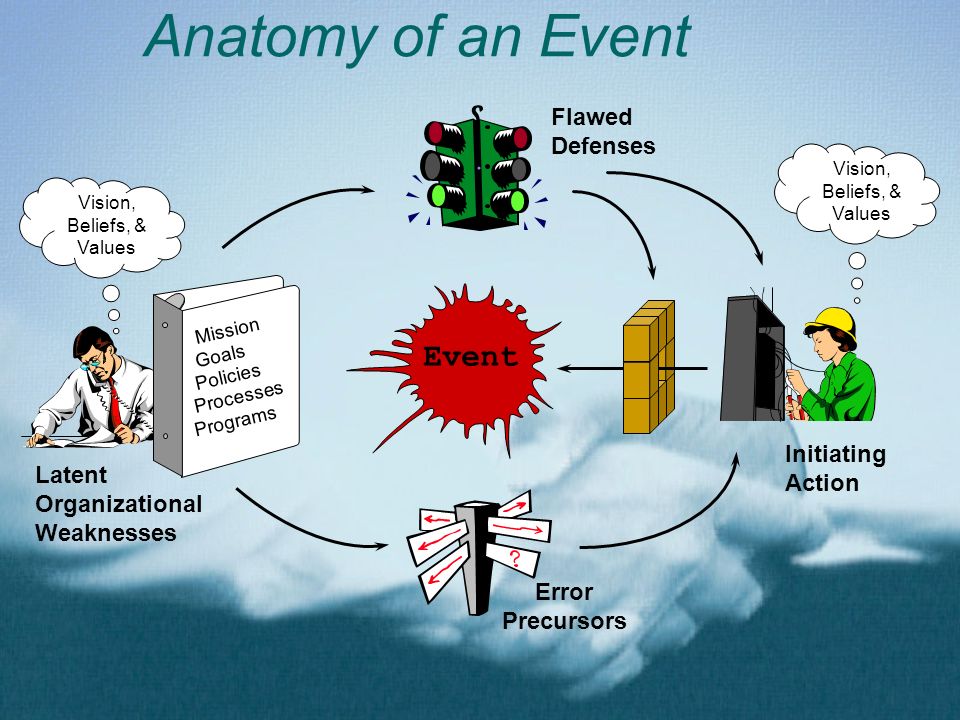 Anatomy of an Event

Flawed Defenses

Vision, Beliefs, & Values

Vision, Beliefs, & Values

Mission
Goals
Policies
Processes
Programs

Event

Latent Organizational Weaknesses

Initiating Action

?

Error Precursors